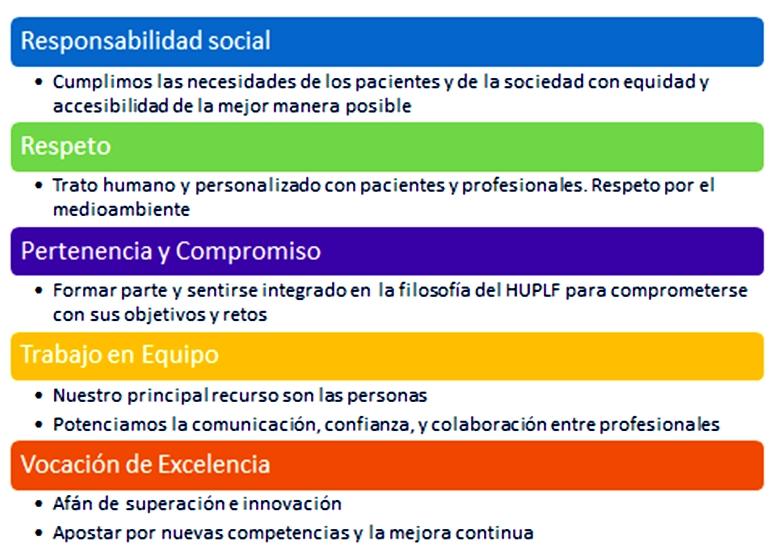 Responsabilidad social

• Cumplimos las necesidades de los pacientes y de la sociedad con equidad y accesibilidad de la mejor manera posible

Respeto

• Trato humano y personalizado con pacientes y profesionales. Respeto por el medioambiente

Pertenencia y Compromiso

• Formar parte y sentirse integrado en la filosofía del HUPLF para comprometerse con sus objetivos y retos

Trabajo en Equipo

• Nuestro principal recurso son las personas
• Potenciamos la comunicación, confianza, y colaboración entre profesionales

Vocación de Excelencia

• Afán de superación e innovación
• Apostar por nuevas competencias y la mejora continua